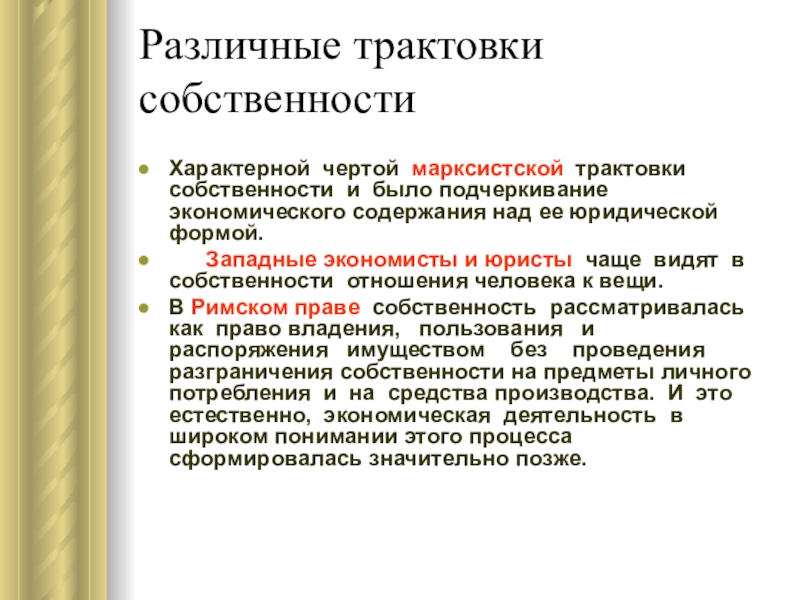 Различные трактовки собственности

Характерной чертой марксистской трактовки собственности и было подчеркивание экономического содержания над ее юридической формой.

Западные экономисты и юристы чаще видят в собственности отношения человека к вещи.

В Римском праве собственность рассматривалась как право владения, пользования и распоряжения имуществом без проведения разграничения собственности на предметы личного потребления и на средства производства. И это естественно, экономическая деятельность в широком понимании этого процесса сформировалась значительно позже.